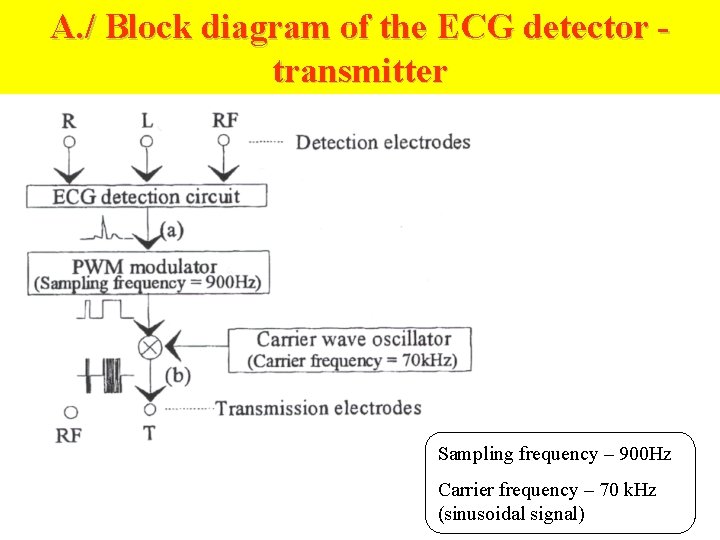 A./ Block diagram of the ECG detector - transmitter

R L RF

Detection electrodes

ECG detection circuit

(a)

PWM modulator
(Sampling frequency = 900Hz)

Carrier wave oscillator
(Carrier frequency = 70kHz)

(b)

Transmission electrodes

RF T

Sampling frequency – 900Hz

Carrier frequency – 70 kHz
(sinusoidal signal)